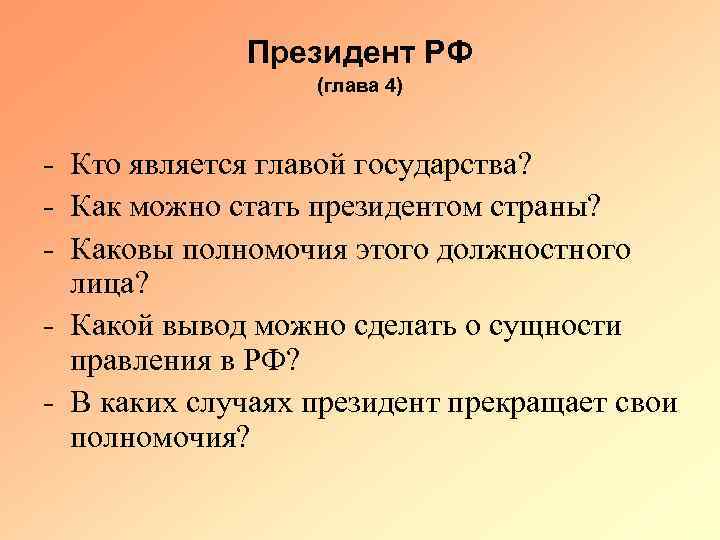 Президент РФ
(глава 4)

- Кто является главой государства?
- Как можно стать президентом страны?
- Каковы полномочия этого должностного лица?
- Какой вывод можно сделать о сущности правления в РФ?
- В каких случаях президент прекращает свои полномочия?